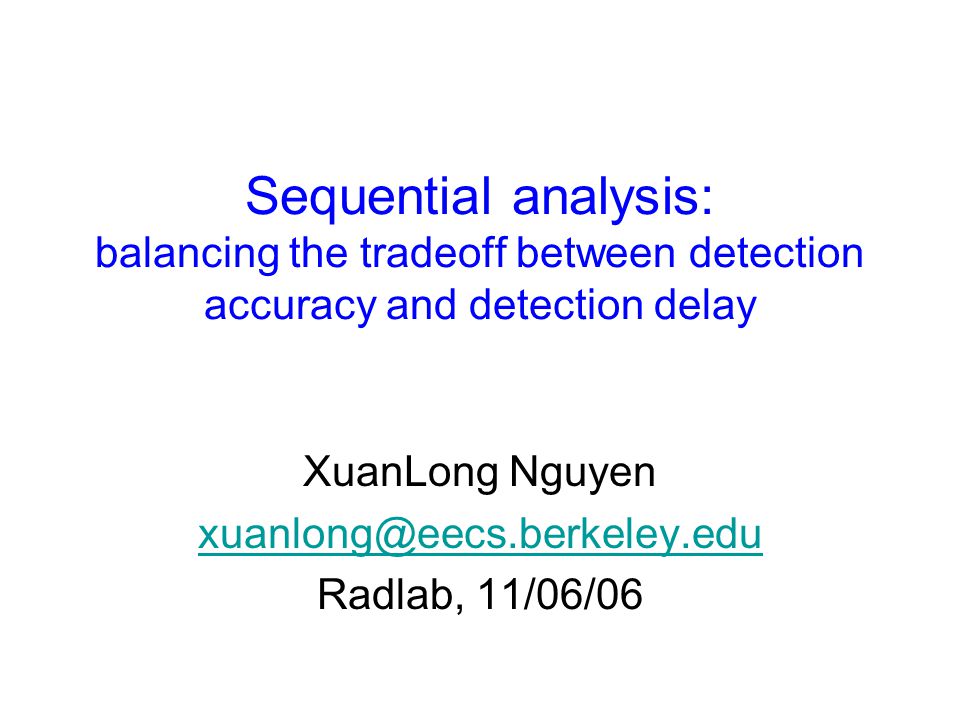 Sequential analysis:
balancing the tradeoff between detection accuracy and detection delay

XuanLong Nguyen
xuanlong@eecs.berkeley.edu
Radlab, 11/06/06